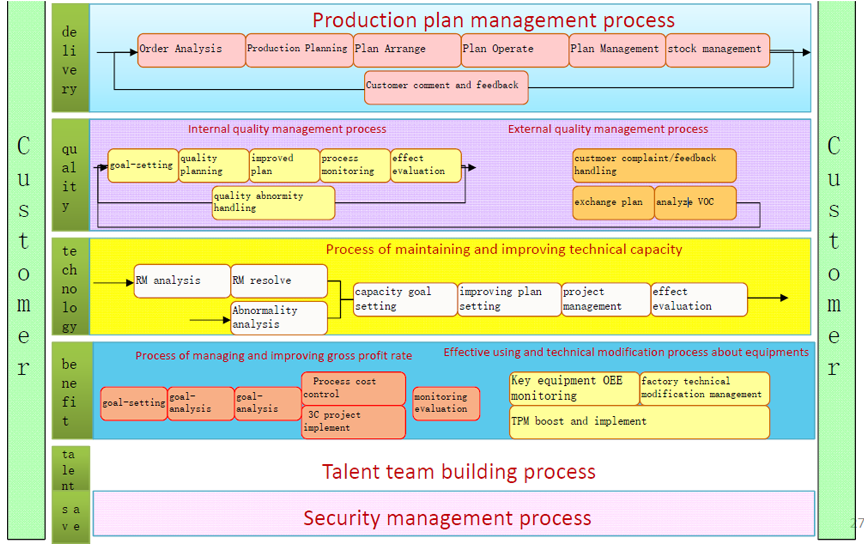 Customer

delivery

Production plan management process

Order Analysis
Production Planning
Plan Arrange
Plan Operate
Plan Management
stock management
Customer comment and feedback

quality

Internal quality management process
External quality management process

goal-setting
quality planning
improved plan
process monitoring
effect evaluation
quality abnormity handling

custmoer complaint/feedback handling
exchange plan
analyze VOC

technology

Process of maintaining and improving technical capacity

RM analysis
RM resolve
Abnormality analysis
capacity goal setting
improving plan setting
project management
effect evaluation

benefit

Process of managing and improving gross profit rate
Effective using and technical modification process about equipments

goal-setting
goal-analysis
goal-analysis
Process cost control
3C project implement
monitoring evaluation
Key equipment OEE monitoring
factory technical modification management
TPM boost and implement

talent

Talent team building process

save

Security management process

Customer

27